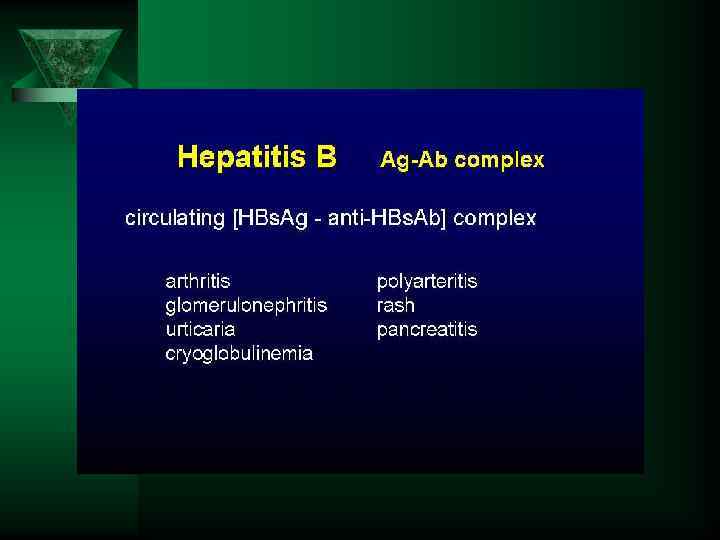 Hepatitis B Ag-Ab complex

circulating [HBsAg - anti-HBsAb] complex

arthritis
glomerulonephritis
urticaria
cryoglobulinemia

polyarteritis
rash
pancreatitis